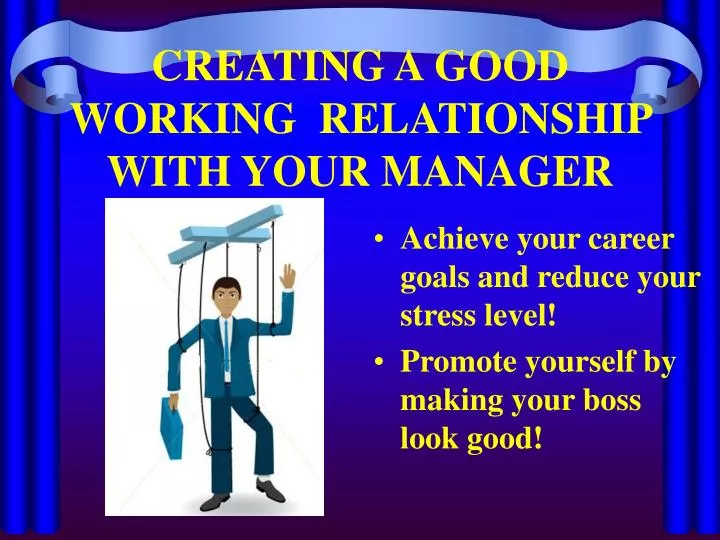 CREATING A GOOD WORKING RELATIONSHIP WITH YOUR MANAGER

• Achieve your career goals and reduce your stress level!
• Promote yourself by making your boss look good!